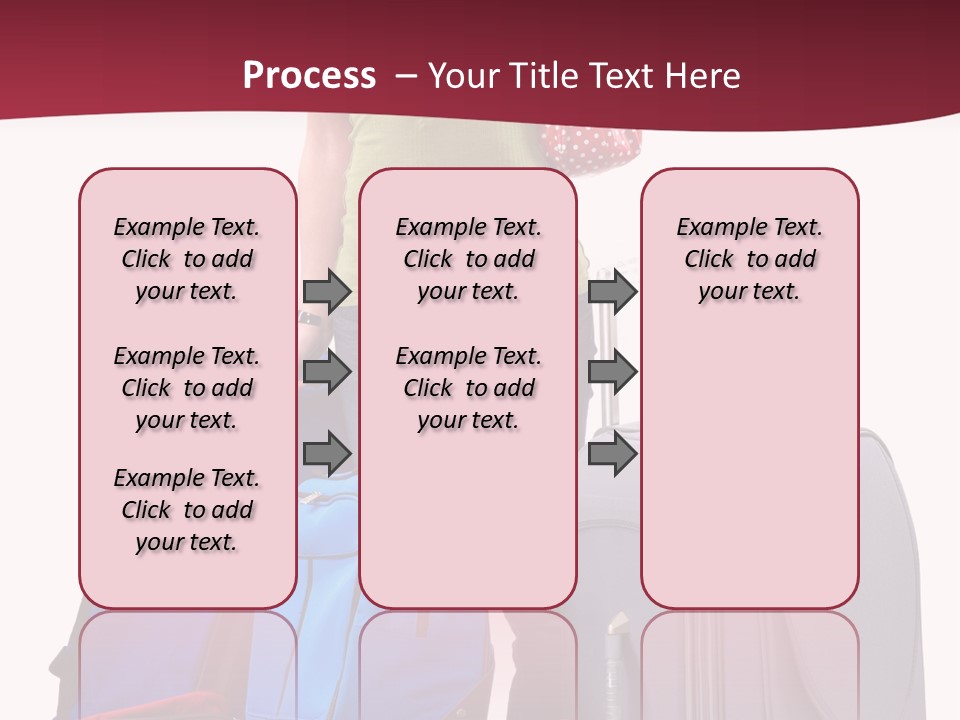 Process – Your Title Text Here

Example Text. Click to add your text.

Example Text. Click to add your text.

Example Text. Click to add your text.

Example Text. Click to add your text.

Example Text. Click to add your text.

Example Text. Click to add your text.